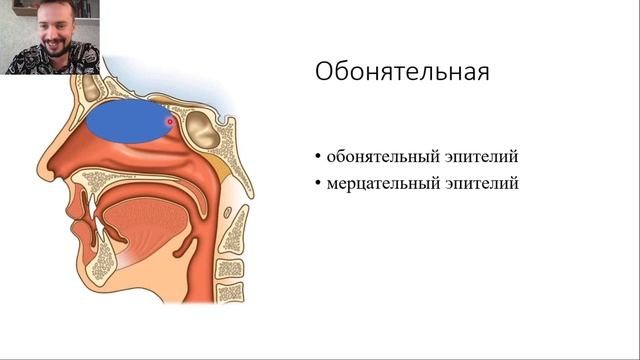 Обонятельная

• обонятельный эпителий
• мерцательный эпителий